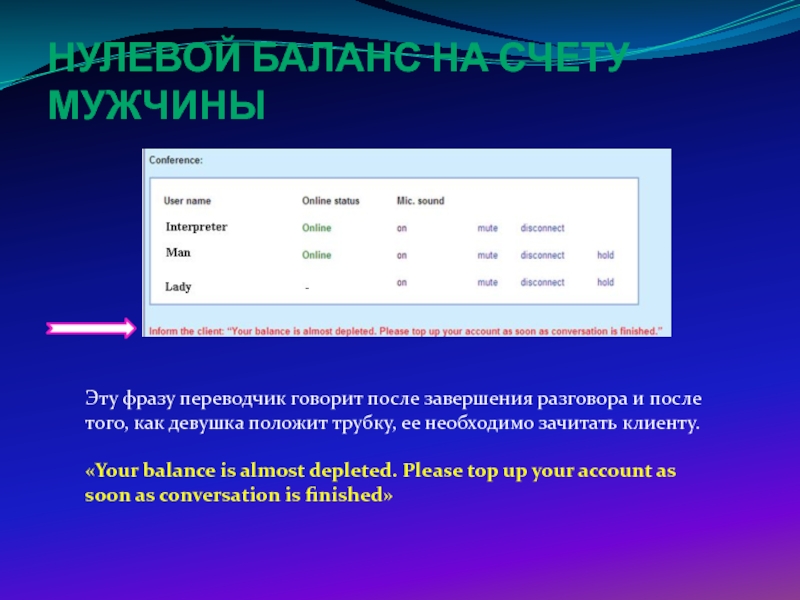 НУЛЕВОЙ БАЛАНС НА СЧЕТУ МУЖЧИНЫ

Conference:

| User name | Online status | Mic. sound | | | |
|---|---|---|---|---|---|
| Interpreter | Online | on | mute | disconnect | |
| Man | Online | on | mute | disconnect | hold |
| Lady | - | on | mute | disconnect | hold |

Inform the client: "Your balance is almost depleted. Please top up your account as soon as conversation is finished."

Эту фразу переводчик говорит после завершения разговора и после того, как девушка положит трубку, ее необходимо зачитать клиенту.

«Your balance is almost depleted. Please top up your account as soon as conversation is finished»